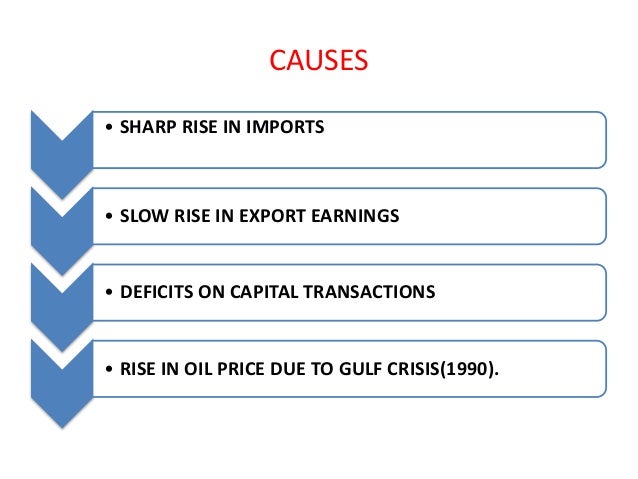 CAUSES

• SHARP RISE IN IMPORTS

• SLOW RISE IN EXPORT EARNINGS

• DEFICITS ON CAPITAL TRANSACTIONS

• RISE IN OIL PRICE DUE TO GULF CRISIS(1990).